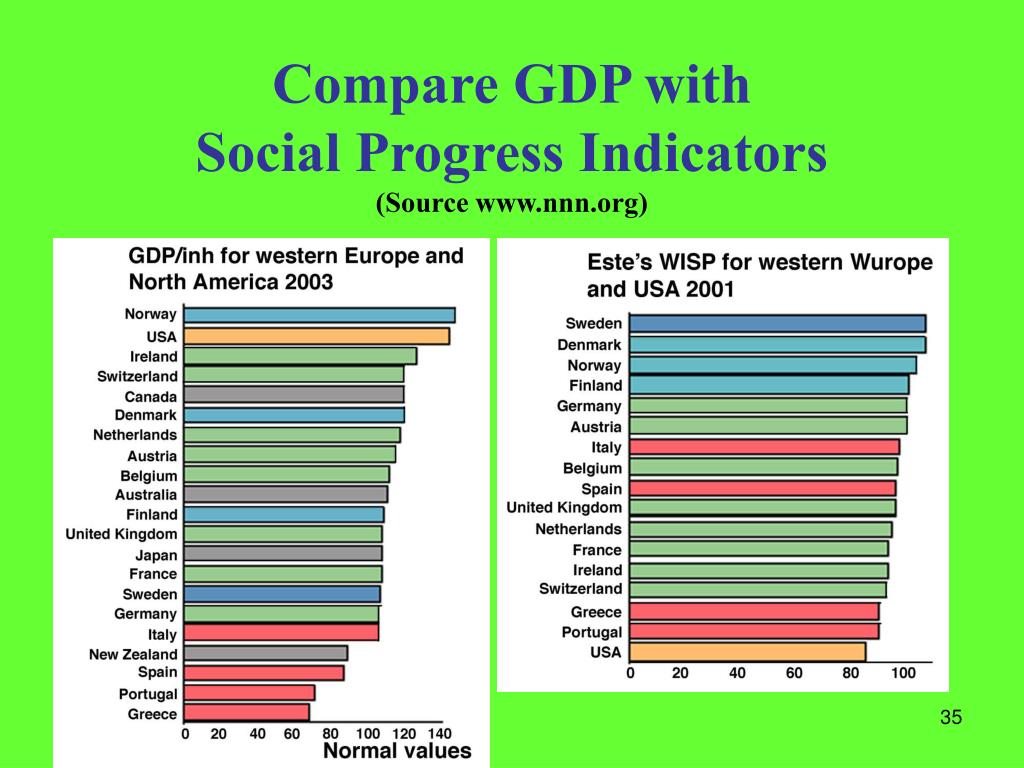 Compare GDP with
Social Progress Indicators
(Source www.nnn.org)

GDP/inh for western Europe and North America 2003

Norway
USA
Ireland
Switzerland
Canada
Denmark
Netherlands
Austria
Belgium
Australia
Finland
United Kingdom
Japan
France
Sweden
Germany
Italy
New Zealand
Spain
Portugal
Greece

0 20 40 60 80 100 120 140
Normal values

Este's WISP for western Wurope and USA 2001

Sweden
Denmark
Norway
Finland
Germany
Austria
Italy
Belgium
Spain
United Kingdom
Netherlands
France
Ireland
Switzerland
Greece
Portugal
USA

0 20 40 60 80 100

35